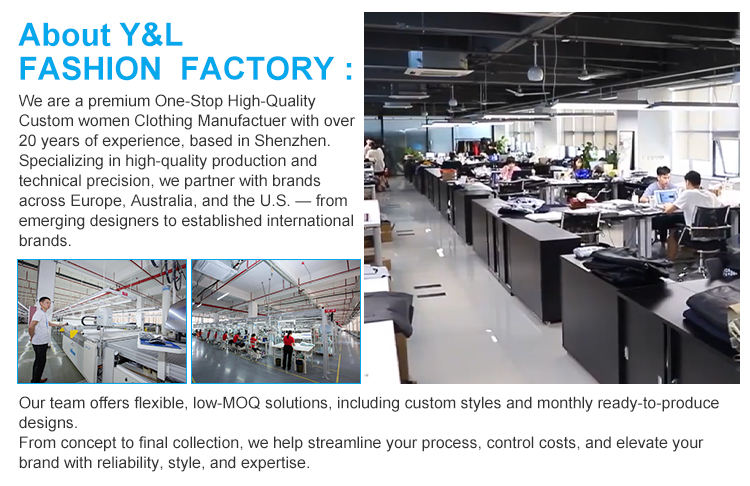 About Y&L
FASHION FACTORY :

We are a premium One-Stop High-Quality Custom women Clothing Manufactuer with over 20 years of experience, based in Shenzhen. Specializing in high-quality production and technical precision, we partner with brands across Europe, Australia, and the U.S. — from emerging designers to established international brands.

Our team offers flexible, low-MOQ solutions, including custom styles and monthly ready-to-produce designs.
From concept to final collection, we help streamline your process, control costs, and elevate your brand with reliability, style, and expertise.